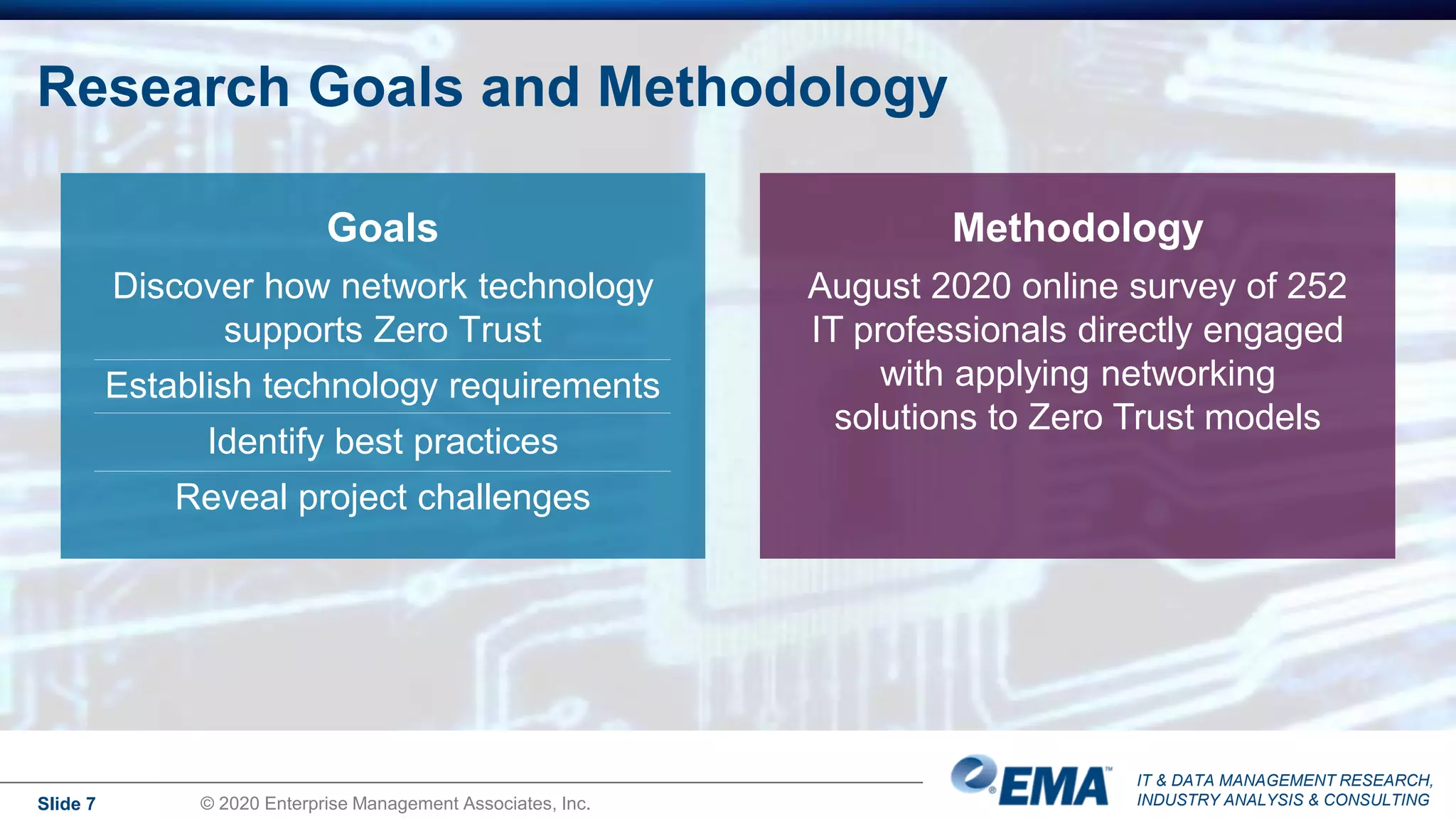 Research Goals and Methodology

Goals

Discover how network technology supports Zero Trust

Establish technology requirements

Identify best practices

Reveal project challenges

Methodology

August 2020 online survey of 252 IT professionals directly engaged with applying networking solutions to Zero Trust models

Slide 7

© 2020 Enterprise Management Associates, Inc.

EMA™

IT & DATA MANAGEMENT RESEARCH, INDUSTRY ANALYSIS & CONSULTING